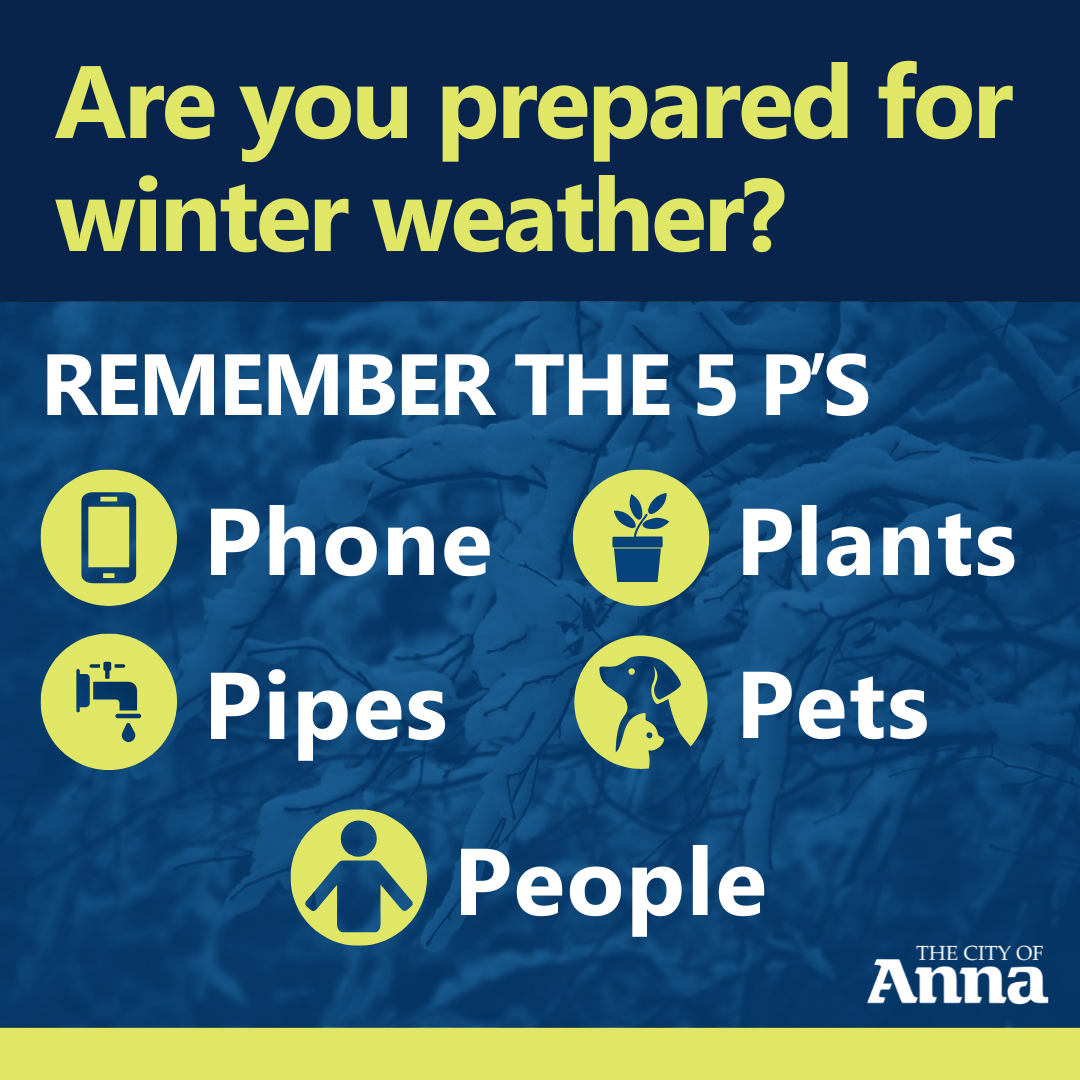 Are you prepared for winter weather?

REMEMBER THE 5 P'S

Phone

Plants

Pipes

Pets

People

THE CITY OF
Anna